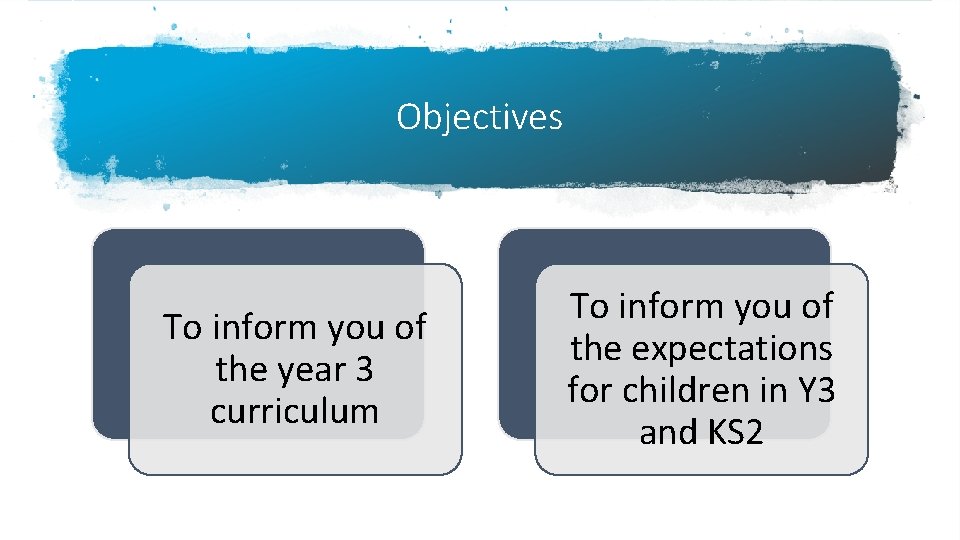 Objectives

To inform you of the year 3 curriculum

To inform you of the expectations for children in Y3 and KS2